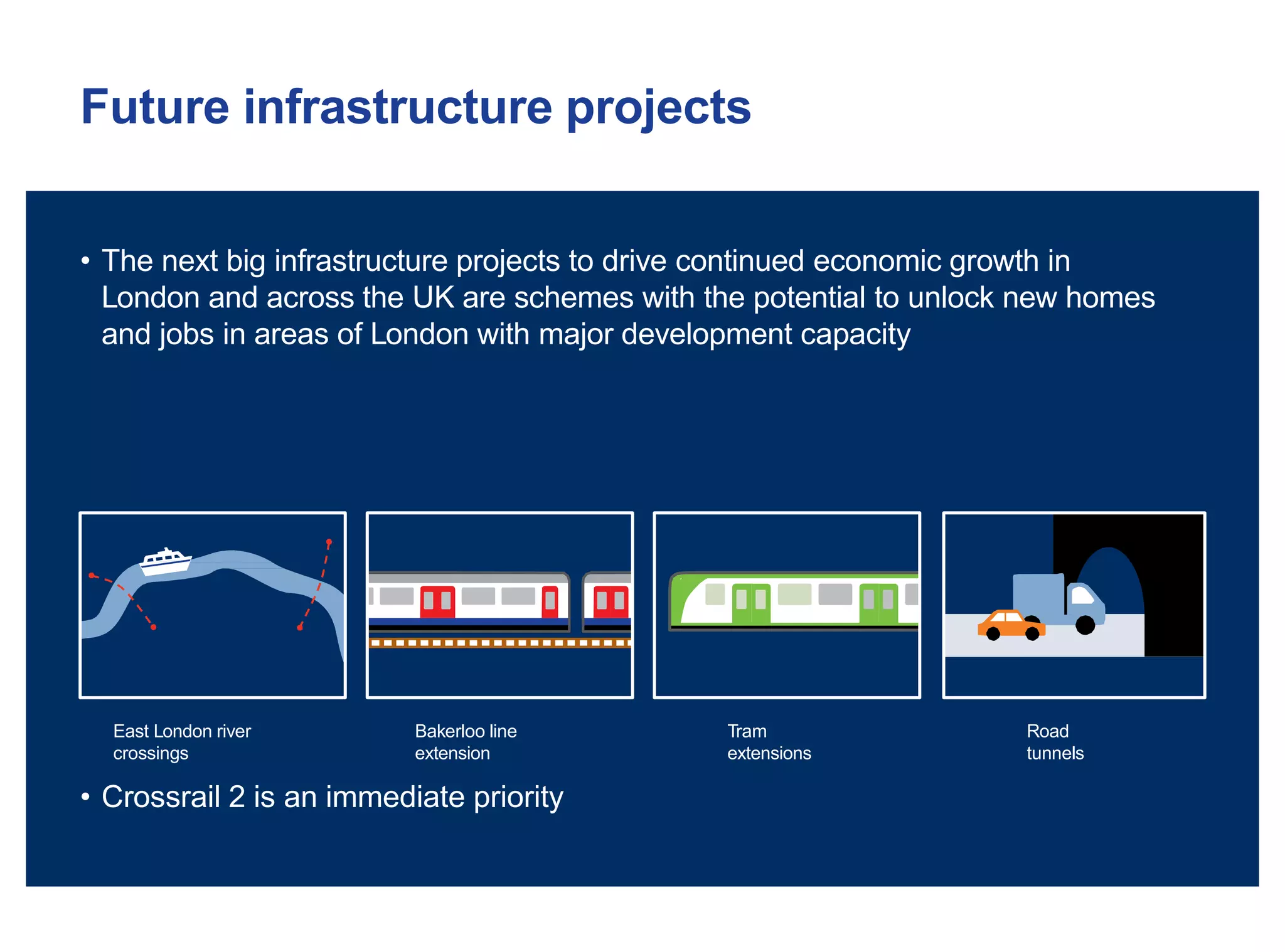 Future infrastructure projects

• The next big infrastructure projects to drive continued economic growth in London and across the UK are schemes with the potential to unlock new homes and jobs in areas of London with major development capacity

East London river crossings

Bakerloo line extension

Tram extensions

Road tunnels

• Crossrail 2 is an immediate priority